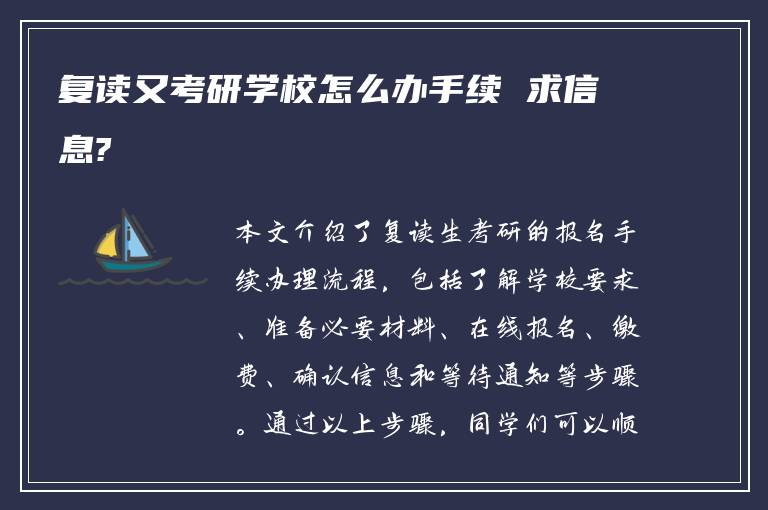 复读又考研学校怎么办手续 求信息?

本文介绍了复读生考研的报名手续办理流程，包括了解学校要求、准备必要材料、在线报名、缴费、确认信息和等待通知等步骤。通过以上步骤，同学们可以顺